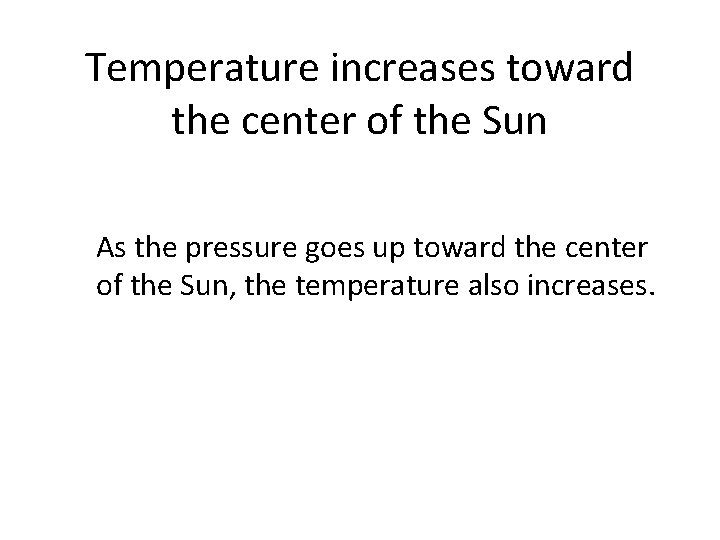 Temperature increases toward the center of the Sun

As the pressure goes up toward the center of the Sun, the temperature also increases.